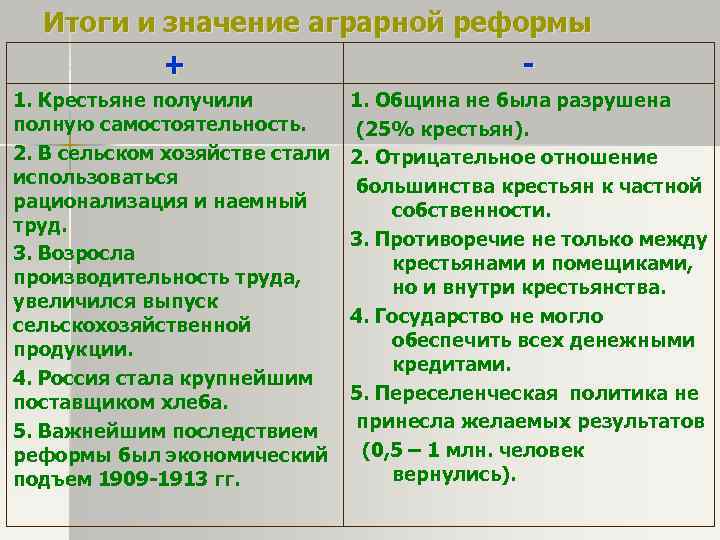 Итоги и значение аграрной реформы

| + | - |
|---|---|
| 1. Крестьяне получили полную самостоятельность. 2. В сельском хозяйстве стали использоваться рационализация и наемный труд. 3. Возросла производительность труда, увеличился выпуск сельскохозяйственной продукции. 4. Россия стала крупнейшим поставщиком хлеба. 5. Важнейшим последствием реформы был экономический подъем 1909-1913 гг. | 1. Община не была разрушена (25% крестьян). 2. Отрицательное отношение большинства крестьян к частной собственности. 3. Противоречие не только между крестьянами и помещиками, но и внутри крестьянства. 4. Государство не могло обеспечить всех денежными кредитами. 5. Переселенческая политика не принесла желаемых результатов (0,5 – 1 млн. человек вернулись). |